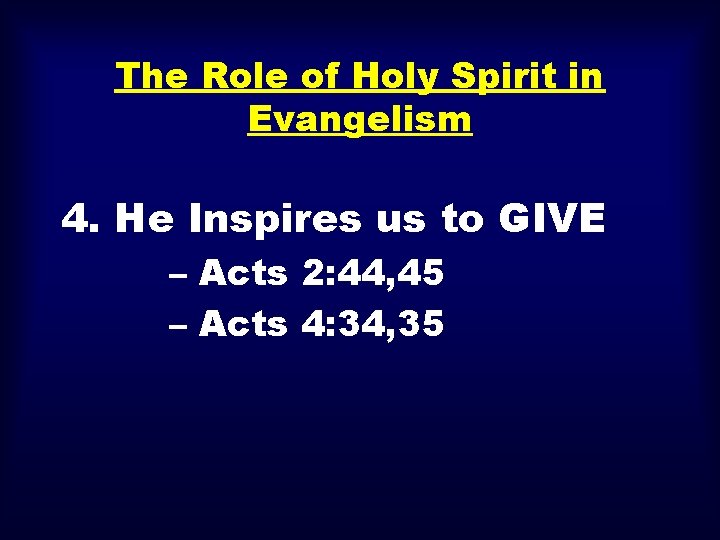 The Role of Holy Spirit in Evangelism

4. He Inspires us to GIVE
– Acts 2:44,45
– Acts 4:34,35